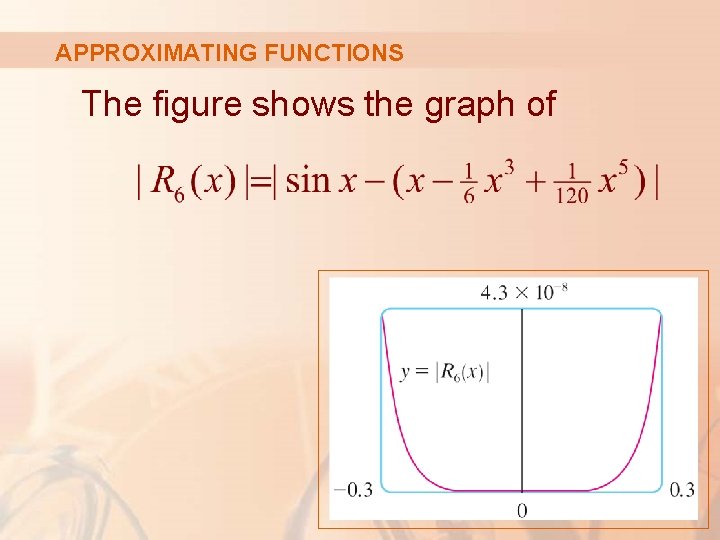 APPROXIMATING FUNCTIONS

The figure shows the graph of

$|R_6(x)| = |\sin x - (x - \frac{1}{6}x^3 + \frac{1}{120}x^5)|$

$4.3 \times 10^{-8}$

$y = |R_6(x)|$

$-0.3$

$0.3$

$0$